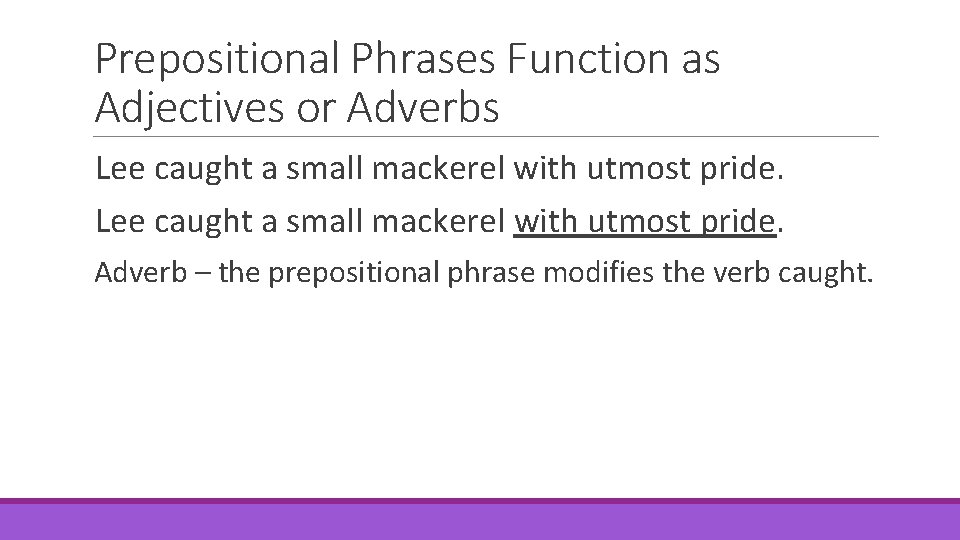 Prepositional Phrases Function as Adjectives or Adverbs

Lee caught a small mackerel with utmost pride.

Lee caught a small mackerel with utmost pride.

Adverb – the prepositional phrase modifies the verb caught.